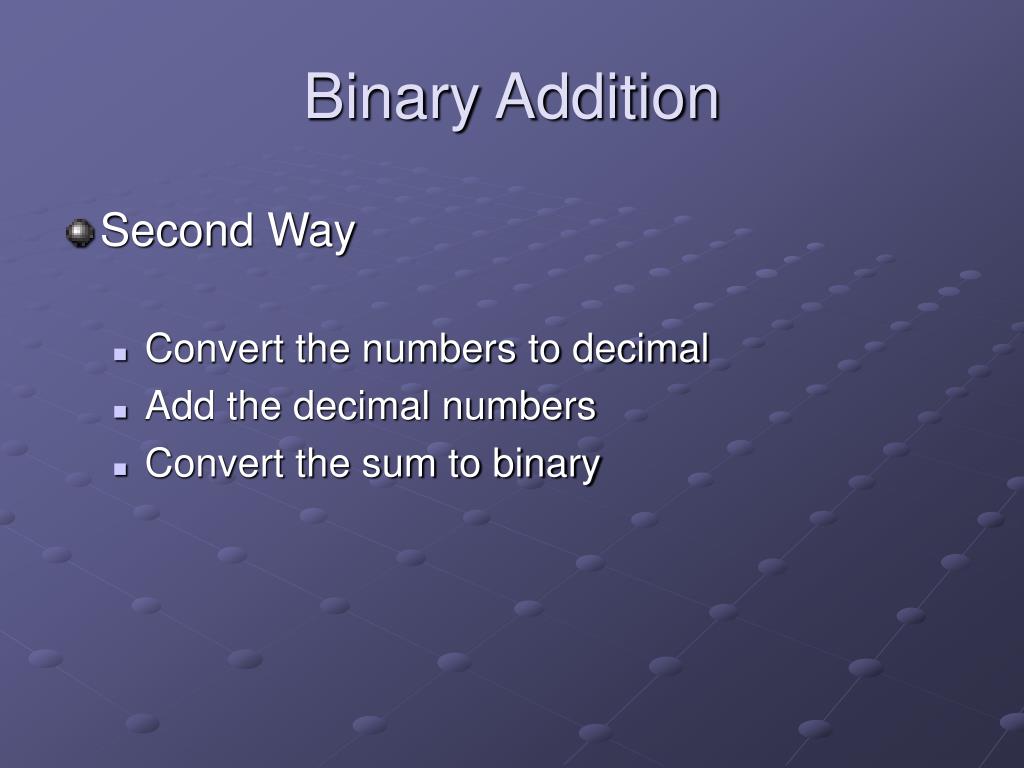 Binary Addition

Second Way

Convert the numbers to decimal
Add the decimal numbers
Convert the sum to binary